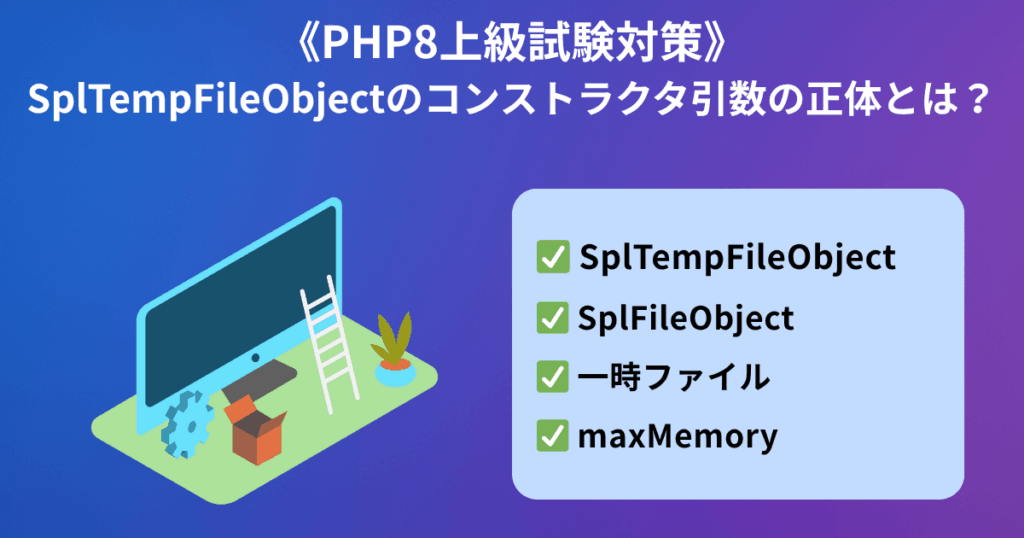 《PHP8上級試験対策》
SplTempFileObjectのコンストラクタ引数の正体とは？

✅ SplTempFileObject
✅ SplFileObject
✅ 一時ファイル
✅ maxMemory